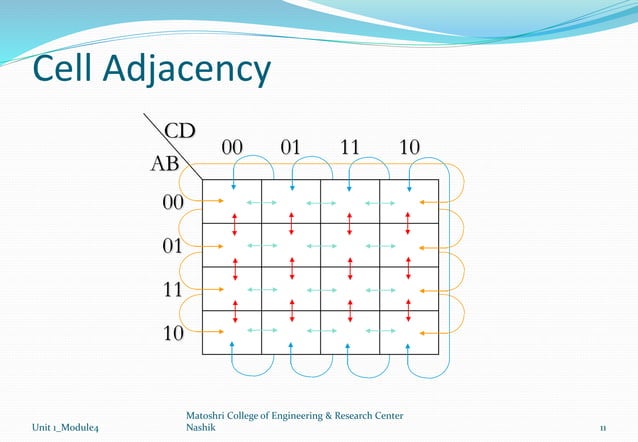 Cell Adjacency

CD
AB

00 01 11 10

00
01
11
10

Unit 1_Module4

Matoshri College of Engineering & Research Center Nashik

11